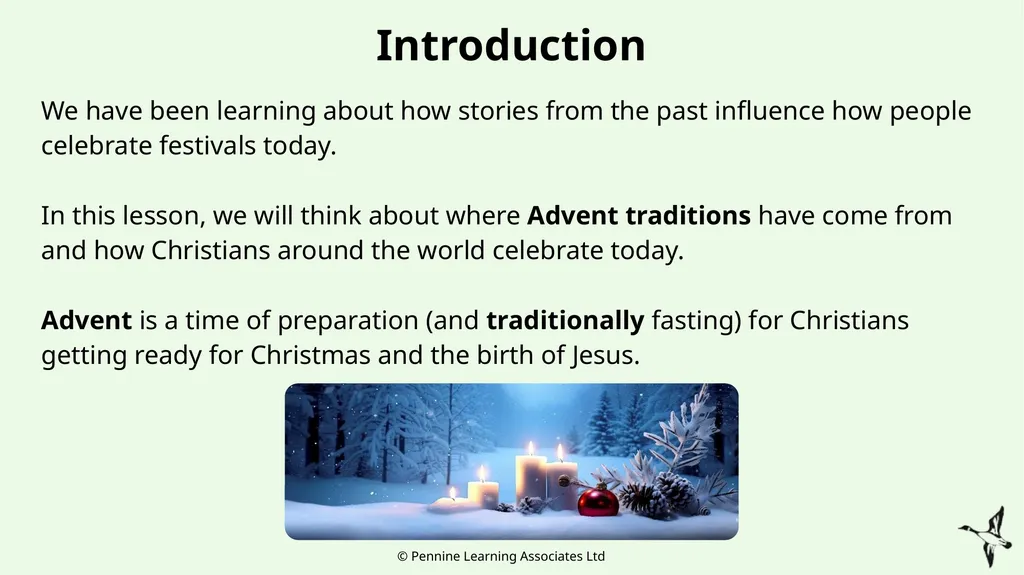 Introduction

We have been learning about how stories from the past influence how people celebrate festivals today.

In this lesson, we will think about where Advent traditions have come from and how Christians around the world celebrate today.

Advent is a time of preparation (and traditionally fasting) for Christians getting ready for Christmas and the birth of Jesus.

© Pennine Learning Associates Ltd